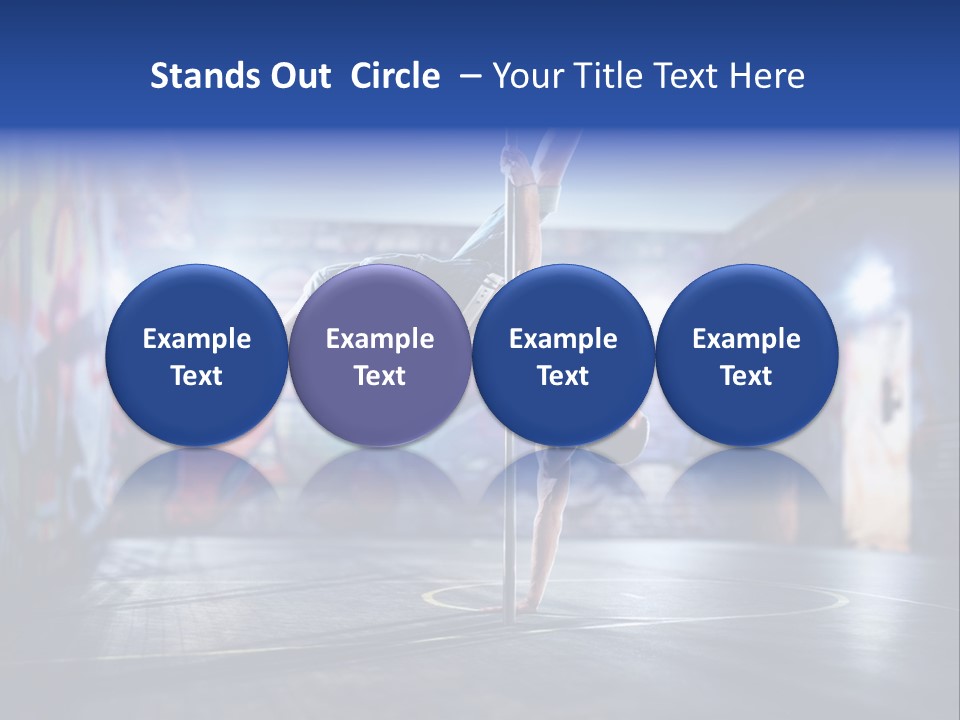 Stands Out Circle – Your Title Text Here

Example Text

Example Text

Example Text

Example Text